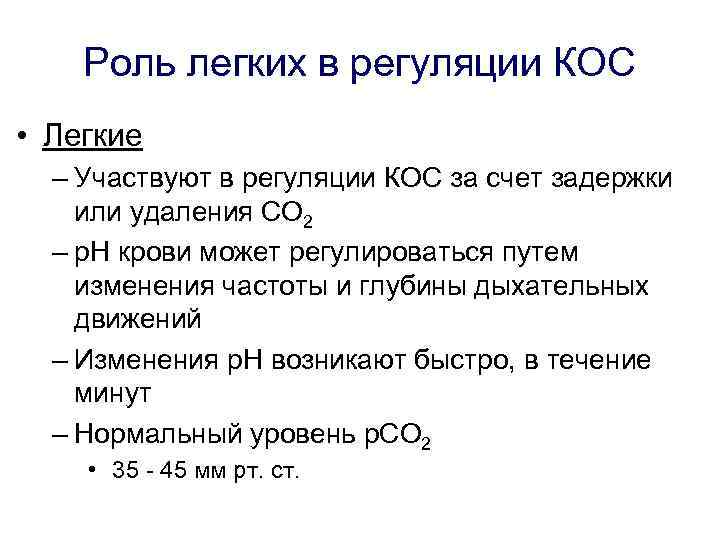 Роль легких в регуляции КОС

• Легкие
– Участвуют в регуляции КОС за счет задержки или удаления $CO_2$
– pH крови может регулироваться путем изменения частоты и глубины дыхательных движений
– Изменения pH возникают быстро, в течение минут
– Нормальный уровень $pCO_2$
• 35 - 45 мм рт. ст.